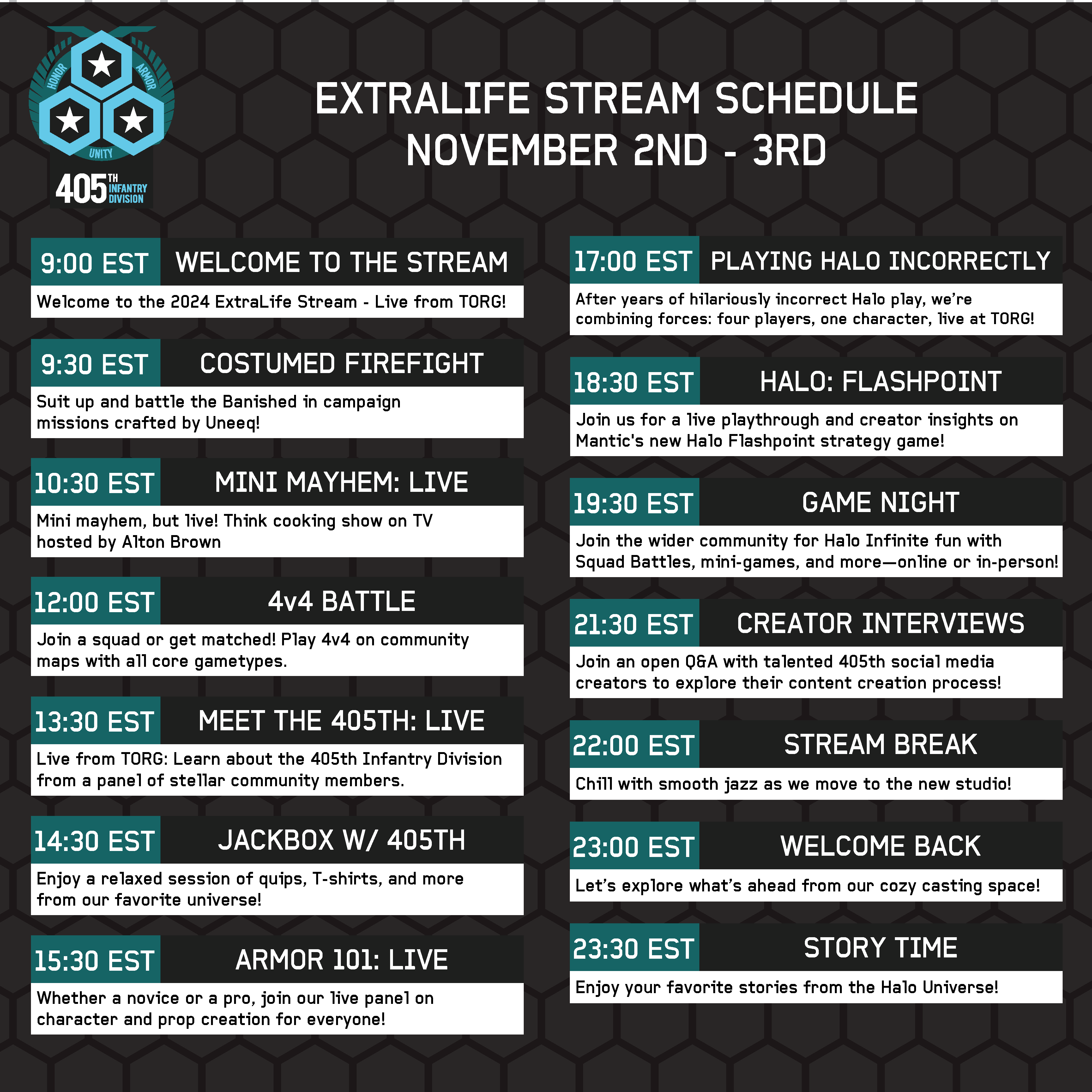 HONOR ARMOR UNITY

405TH INFANTRY DIVISION

EXTRALIFE STREAM SCHEDULE
NOVEMBER 2ND - 3RD

9:00 EST WELCOME TO THE STREAM
Welcome to the 2024 ExtraLife Stream - Live from TORG!

9:30 EST COSTUMED FIREFIGHT
Suit up and battle the Banished in campaign missions crafted by Uneeq!

10:30 EST MINI MAYHEM: LIVE
Mini mayhem, but live! Think cooking show on TV hosted by Alton Brown

12:00 EST 4v4 BATTLE
Join a squad or get matched! Play 4v4 on community maps with all core gametypes.

13:30 EST MEET THE 405TH: LIVE
Live from TORG: Learn about the 405th Infantry Division from a panel of stellar community members.

14:30 EST JACKBOX W/ 405TH
Enjoy a relaxed session of quips, T-shirts, and more from our favorite universe!

15:30 EST ARMOR 101: LIVE
Whether a novice or a pro, join our live panel on character and prop creation for everyone!

17:00 EST PLAYING HALO INCORRECTLY
After years of hilariously incorrect Halo play, we're combining forces: four players, one character, live at TORG!

18:30 EST HALO: FLASHPOINT
Join us for a live playthrough and creator insights on Mantic's new Halo Flashpoint strategy game!

19:30 EST GAME NIGHT
Join the wider community for Halo Infinite fun with Squad Battles, mini-games, and more—online or in-person!

21:30 EST CREATOR INTERVIEWS
Join an open Q&A with talented 405th social media creators to explore their content creation process!

22:00 EST STREAM BREAK
Chill with smooth jazz as we move to the new studio!

23:00 EST WELCOME BACK
Let's explore what's ahead from our cozy casting space!

23:30 EST STORY TIME
Enjoy your favorite stories from the Halo Universe!